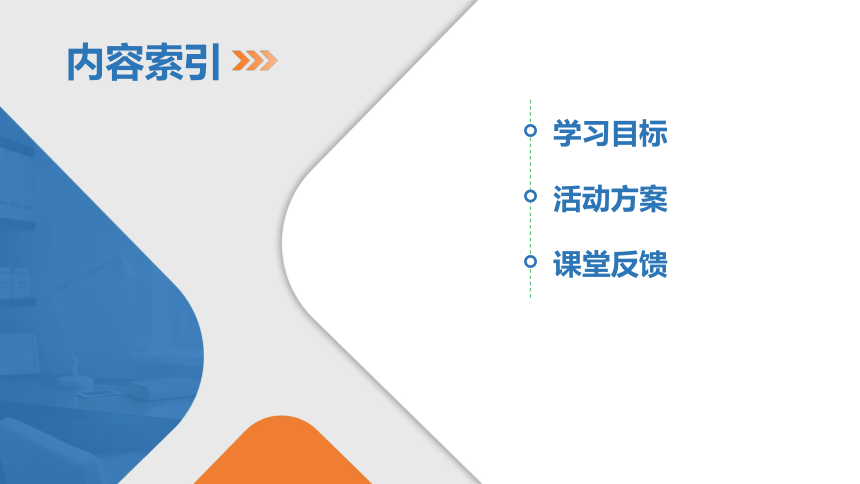 内容索引

学习目标

活动方案

课堂反馈